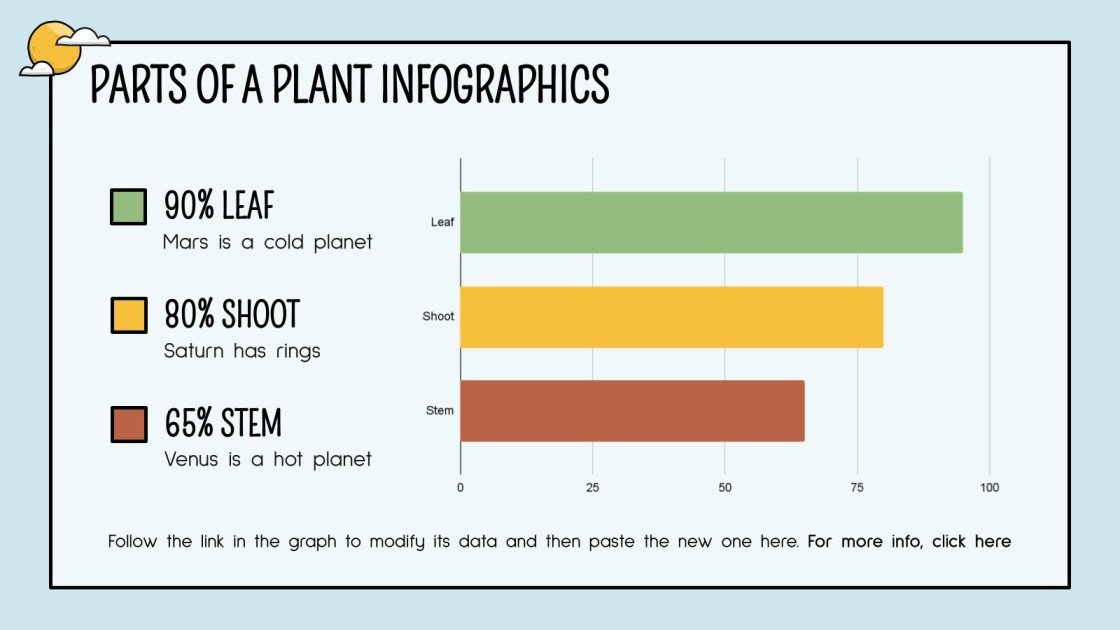 PARTS OF A PLANT INFOGRAPHICS

90% LEAF
Mars is a cold planet

80% SHOOT
Saturn has rings

65% STEM
Venus is a hot planet

Leaf
Shoot
Stem
0
25
50
75
100

Follow the link in the graph to modify its data and then paste the new one here. For more info, click here